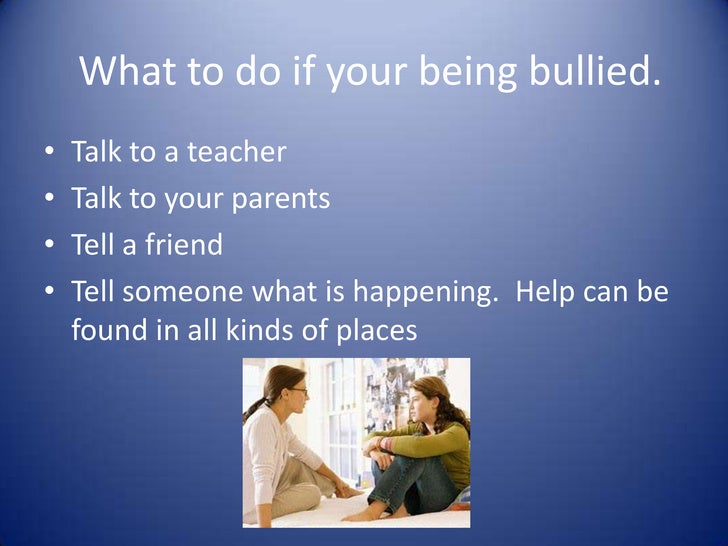 What to do if your being bullied.

• Talk to a teacher
• Talk to your parents
• Tell a friend
• Tell someone what is happening.  Help can be found in all kinds of places